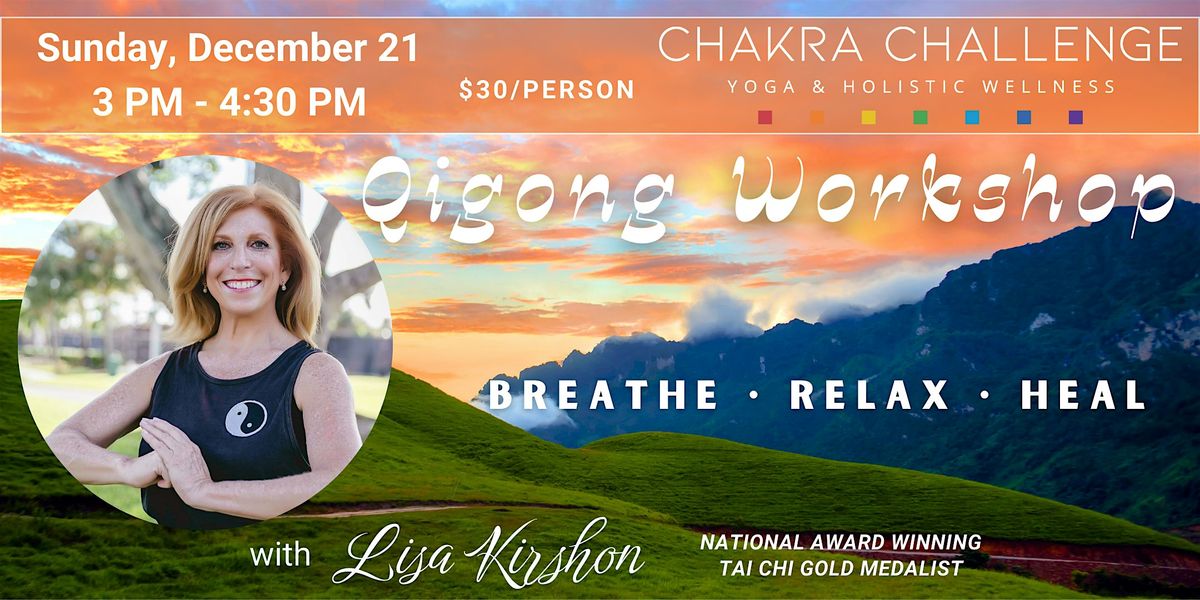 Sunday, December 21
3 PM - 4:30 PM

$30/PERSON

CHAKRA CHALLENGE
YOGA & HOLISTIC WELLNESS

Qigong Workshop

BREATHE · RELAX · HEAL

with Lisa Kirshon

NATIONAL AWARD WINNING
TAI CHI GOLD MEDALIST